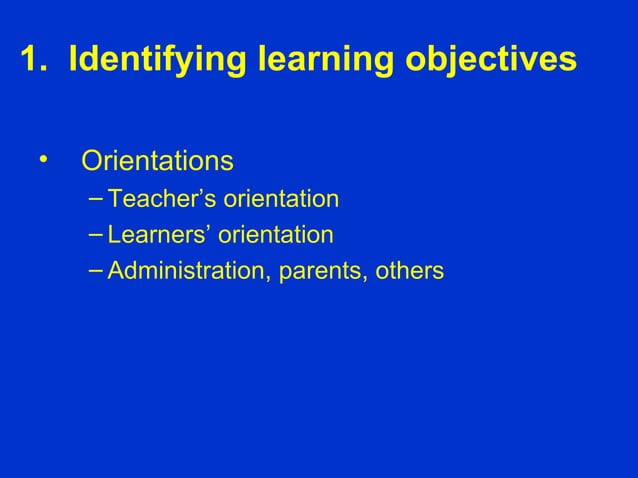 1. Identifying learning objectives

• Orientations
– Teacher’s orientation
– Learners’ orientation
– Administration, parents, others